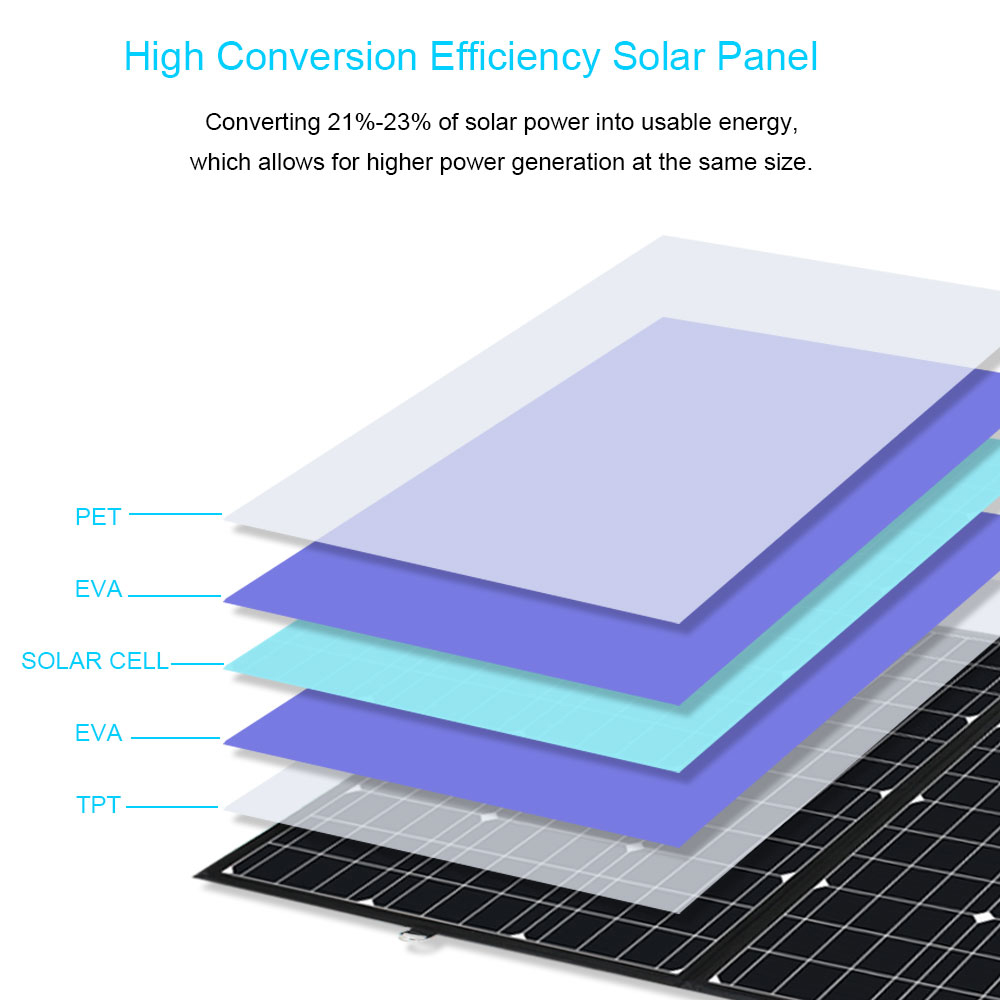 High Conversion Efficiency Solar Panel

Converting 21%-23% of solar power into usable energy, which allows for higher power generation at the same size.

PET

EVA

SOLAR CELL

EVA

TPT